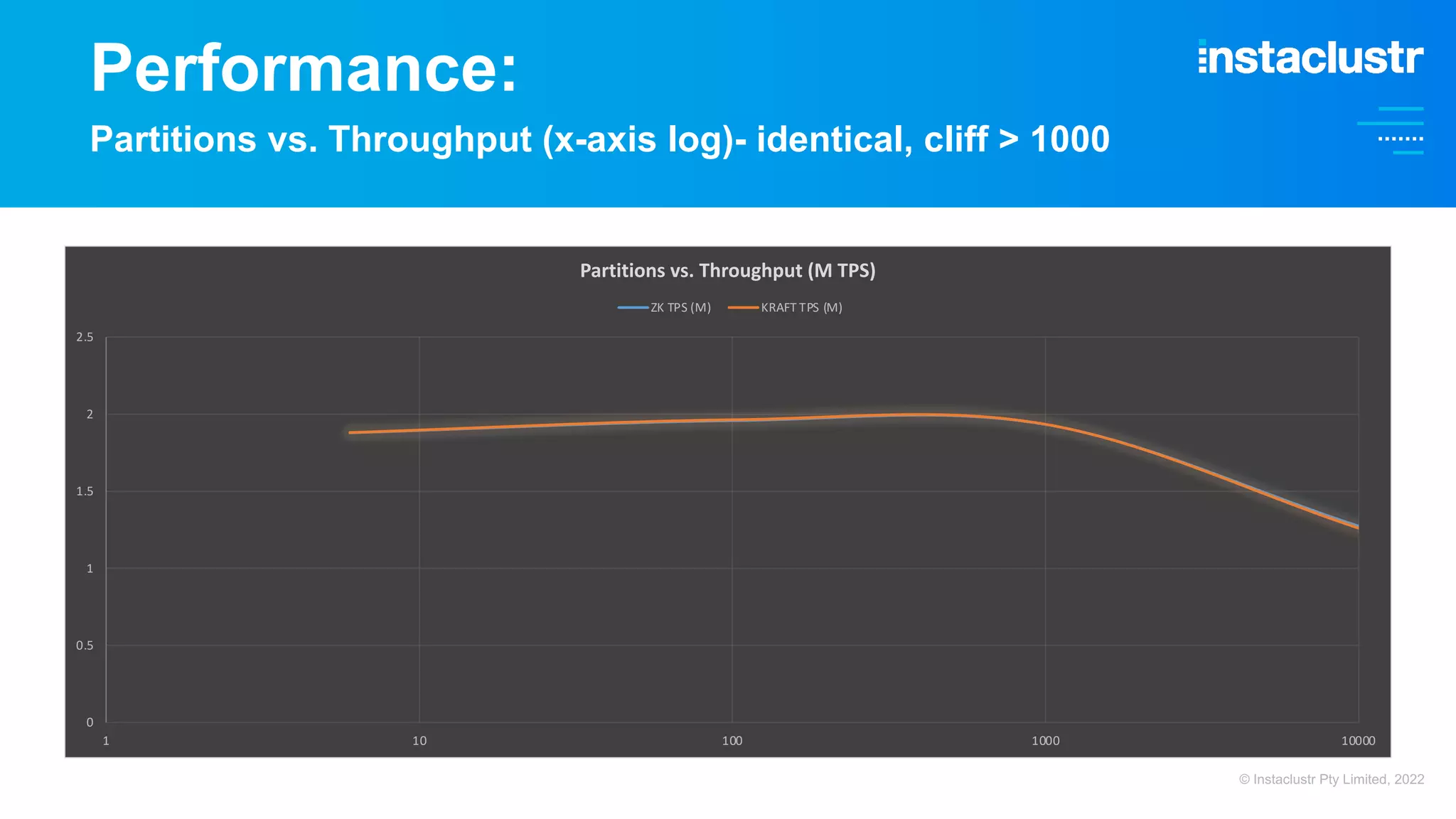 Performance:

Partitions vs. Throughput (x-axis log)- identical, cliff > 1000

instaclustr

Partitions vs. Throughput (M TPS)

ZK TPS (M)
KRAFT TPS (M)

2.5
2
1.5
1
0.5
0

1
10
100
1000
10000

© Instaclustr Pty Limited, 2022